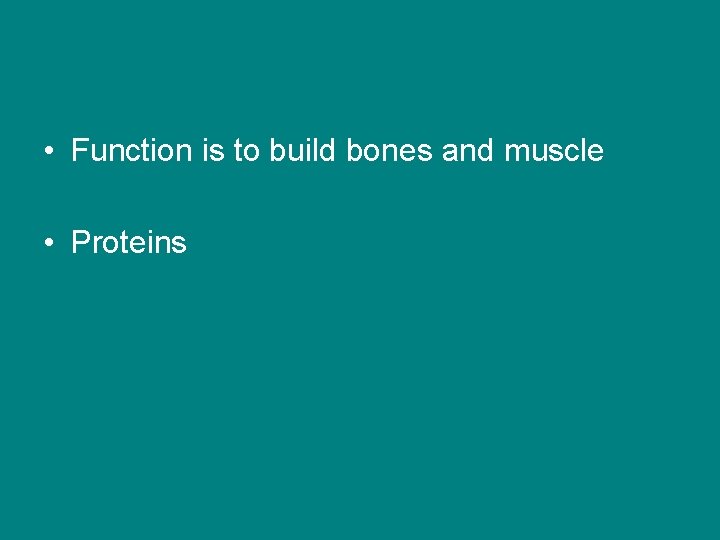 • Function is to build bones and muscle

• Proteins